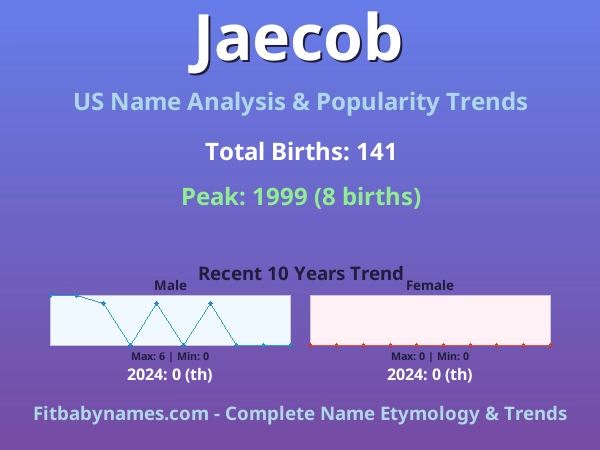 Jaecob

US Name Analysis & Popularity Trends

Total Births: 141

Peak: 1999 (8 births)

Recent 10 Years Trend

Male

Max: 6 | Min: 0

2024: 0 (th)

Female

Max: 0 | Min: 0

2024: 0 (th)

Fitbabynames.com - Complete Name Etymology & Trends